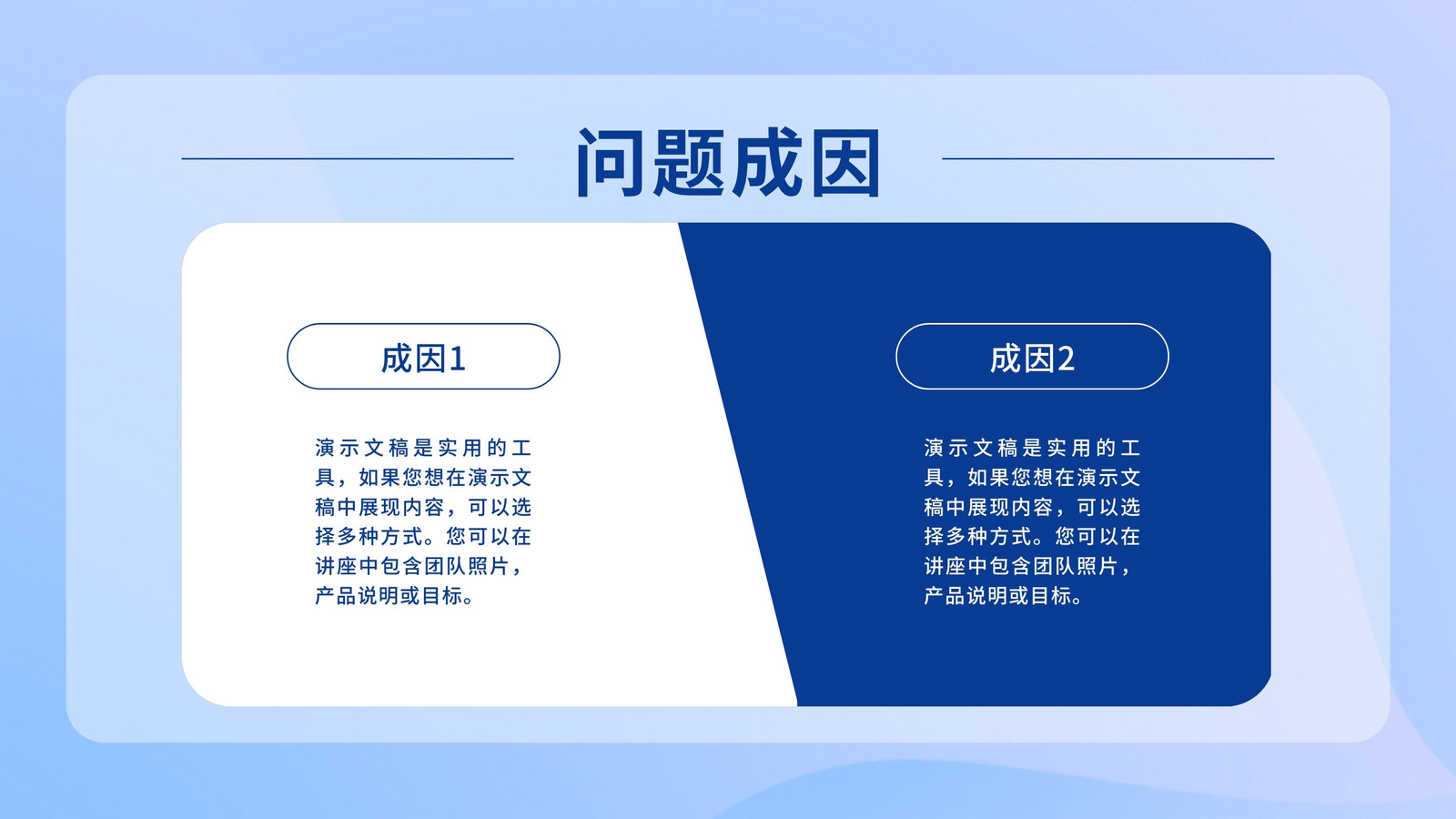 问题成因

成因1

演示文稿是实用的工具，如果您想在演示文稿中展现内容，可以选择多种方式。您可以在讲座中包含团队照片，产品说明或目标。

成因2

演示文稿是实用的工具，如果您想在演示文稿中展现内容，可以选择多种方式。您可以在讲座中包含团队照片，产品说明或目标。